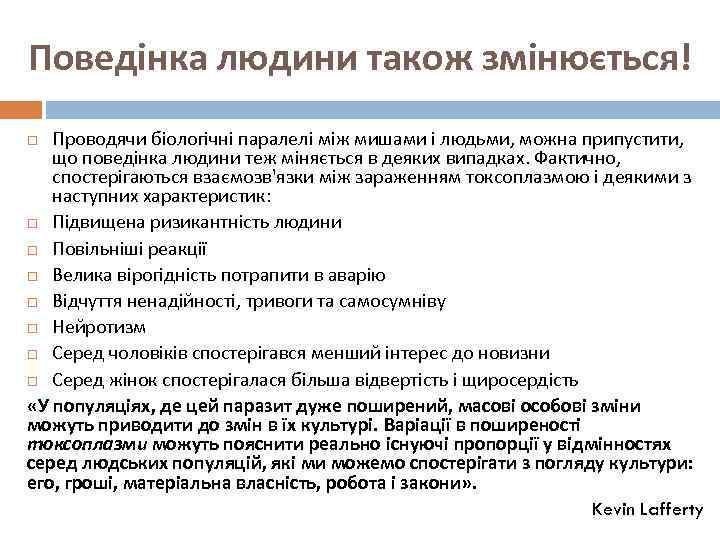 Поведінка людини також змінюється!

Проводячи біологічні паралелі між мишами і людьми, можна припустити, що поведінка людини теж міняється в деяких випадках. Фактично, спостерігаються взаємозв'язки між зараженням токсоплазмою і деякими з наступних характеристик:

Підвищена ризикантність людини

Повільніші реакції

Велика вірогідність потрапити в аварію

Відчуття ненадійності, тривоги та самосумніву

Нейротизм

Серед чоловіків спостерігався менший інтерес до новизни

Серед жінок спостерігалася більша відвертість і щиросердість

«У популяціях, де цей паразит дуже поширений, масові особові зміни можуть приводити до змін в їх культурі. Варіації в поширеності токсоплазми можуть пояснити реально існуючі пропорції у відмінностях серед людських популяцій, які ми можемо спостерігати з погляду культури: его, гроші, матеріальна власність, робота і закони».

Kevin Lafferty